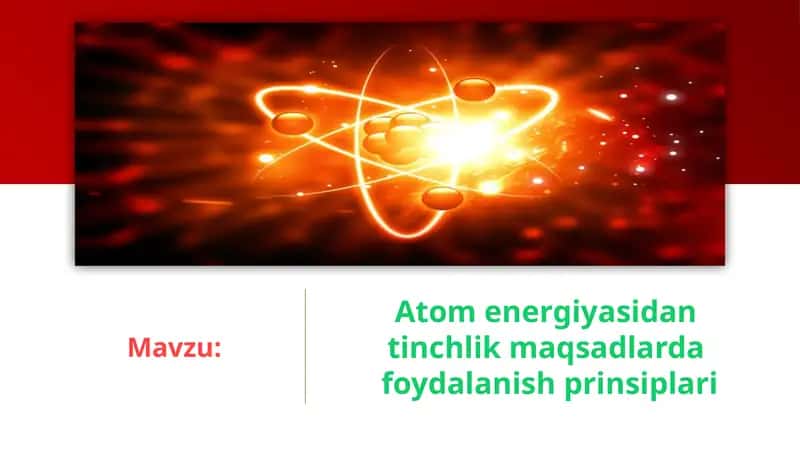 Mavzu:

Atom energiyasidan tinchlik maqsadlarda foydalanish prinsiplari